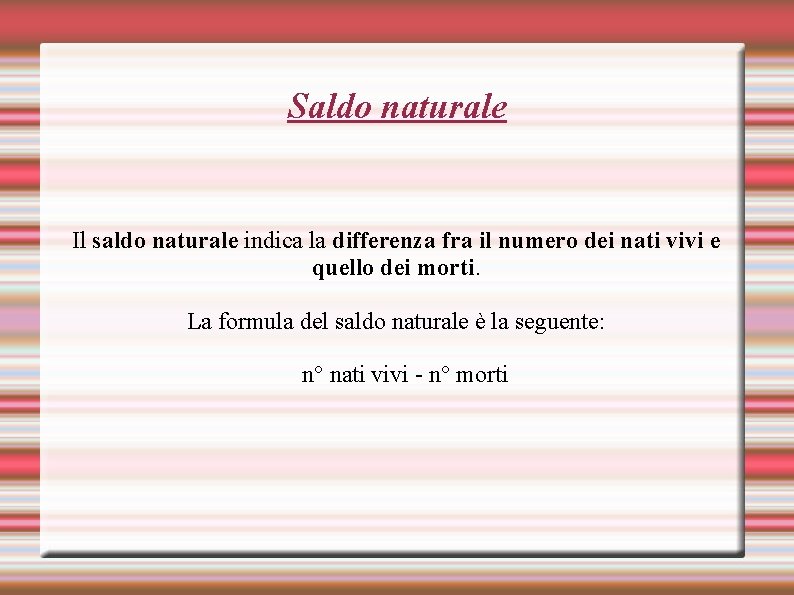 Saldo naturale

Il saldo naturale indica la differenza fra il numero dei nati vivi e quello dei morti.

La formula del saldo naturale è la seguente:

n° nati vivi - n° morti